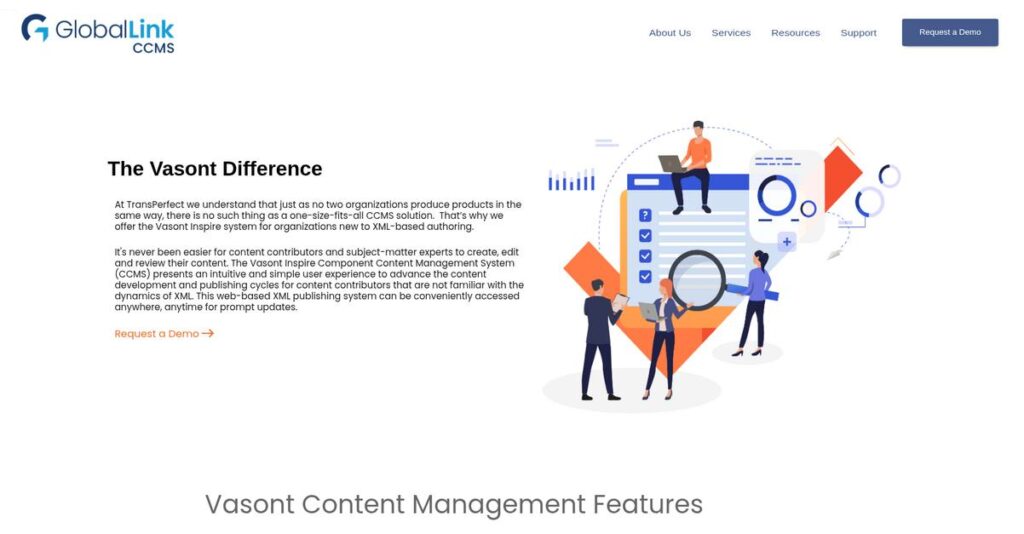 GlobalLink CCMS

About Us Services Resources Support Request a Demo

The Vasont Difference

At TransPerfect we understand that just as no two organizations produce products in the same way, there is no such thing as a one-size-fits-all CCMS solution. That's why we offer the Vasont Inspire system for organizations new to XML-based authoring.

It's never been easier for content contributors and subject-matter experts to create, edit and review their content. The Vasont Inspire Component Content Management System (CCMS) presents an intuitive and simple user experience to advance the content development and publishing cycles for content contributors that are not familiar with the dynamics of XML. This web-based XML publishing system can be conveniently accessed anywhere, anytime for prompt updates.

Request a Demo →

?

Vasont Content Management Features